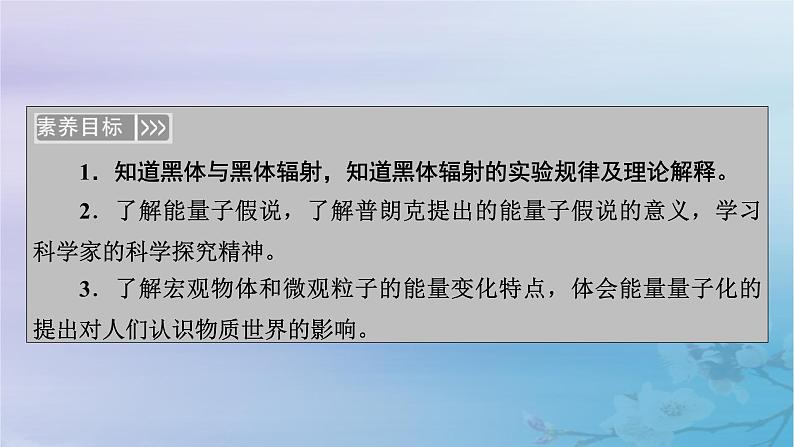 素养目标 >>>

1．知道黑体与黑体辐射，知道黑体辐射的实验规律及理论解释。

2．了解能量子假说，了解普朗克提出的能量子假说的意义，学习科学家的科学探究精神。

3．了解宏观物体和微观粒子的能量变化特点，体会能量量子化的提出对人们认识物质世界的影响。